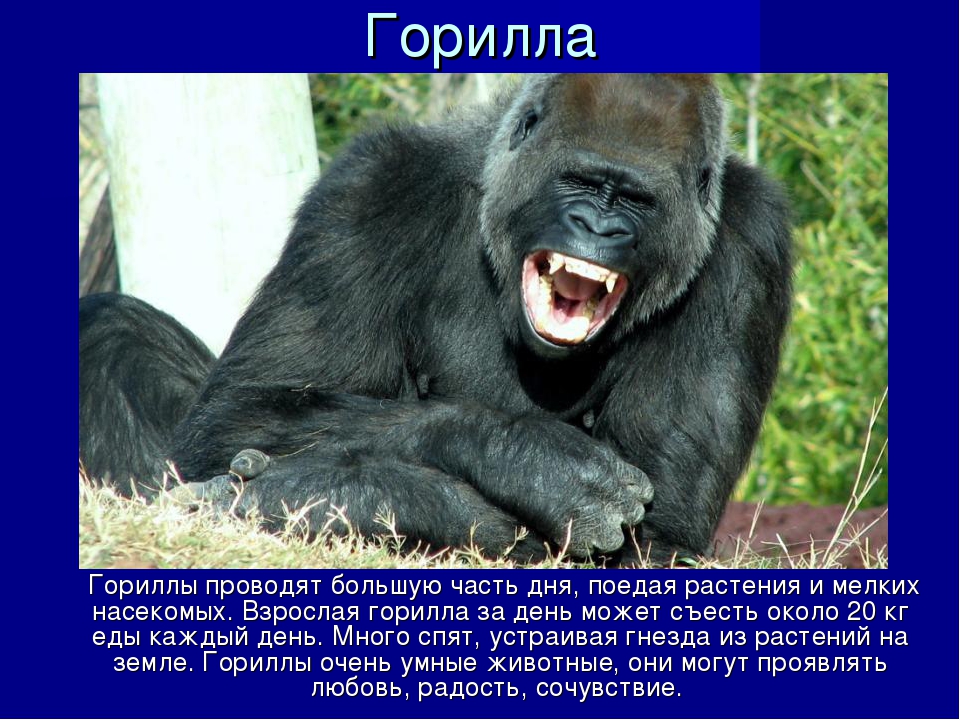 Горилла

Гориллы проводят большую часть дня, поедая растения и мелких насекомых. Взрослая горилла за день может съесть около 20 кг еды каждый день. Много спят, устраивая гнезда из растений на земле. Гориллы очень умные животные, они могут проявлять любовь, радость, сочувствие.